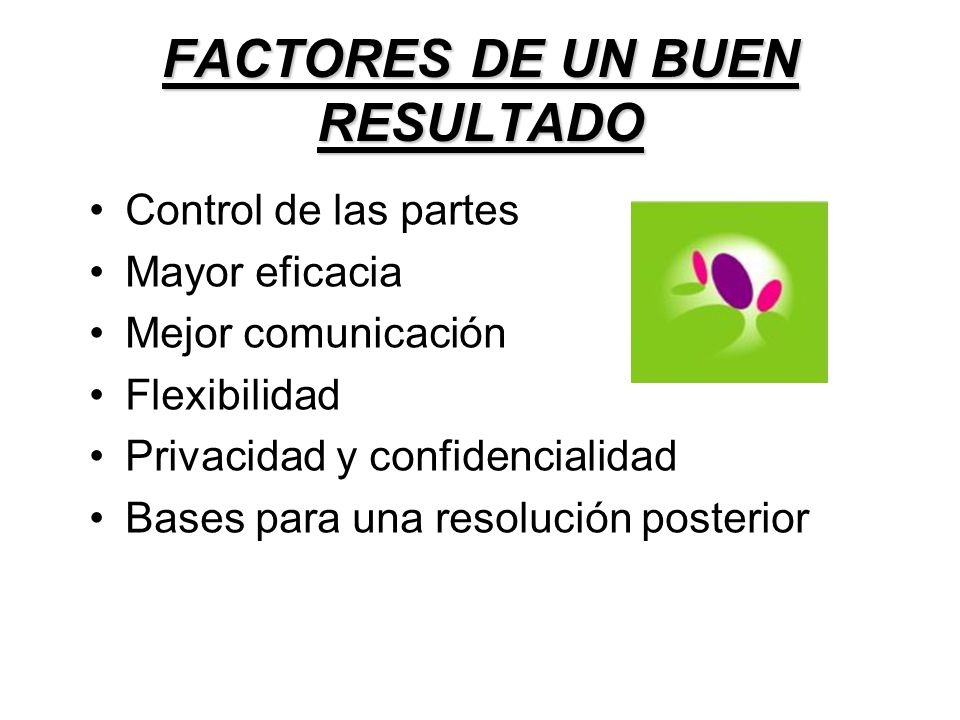 FACTORES DE UN BUEN RESULTADO

• Control de las partes
• Mayor eficacia
• Mejor comunicación
• Flexibilidad
• Privacidad y confidencialidad
• Bases para una resolución posterior